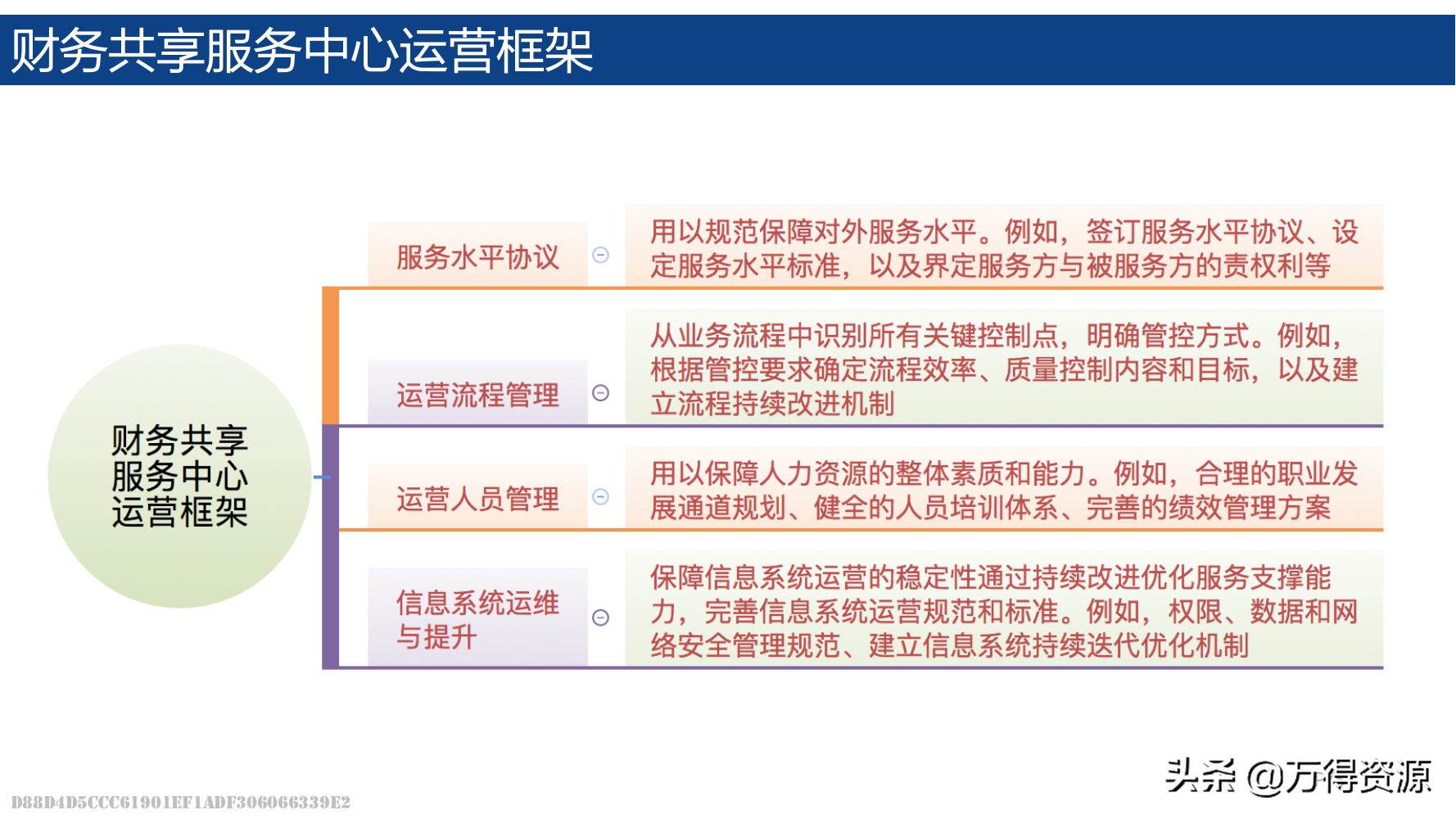 财务共享服务中心运营框架

财务共享服务中心运营框架

服务水平协议

用以规范保障对外服务水平。例如，签订服务水平协议、设定服务水平标准，以及界定服务方与被服务方的责权利等

运营流程管理

从业务流程中识别所有关键控制点，明确管控方式。例如，根据管控要求确定流程效率、质量控制内容和目标，以及建立流程持续改进机制

运营人员管理

用以保障人力资源的整体素质和能力。例如，合理的职业发展通道规划、健全的人员培训体系、完善的绩效管理方案

信息系统运维与提升

保障信息系统运营的稳定性通过持续改进优化服务支撑能力，完善信息系统运营规范和标准。例如，权限、数据和网络安全管理规范、建立信息系统持续迭代优化机制

头条 @万得资源

D88D4D5CCC61901EF1ADF306066339E2